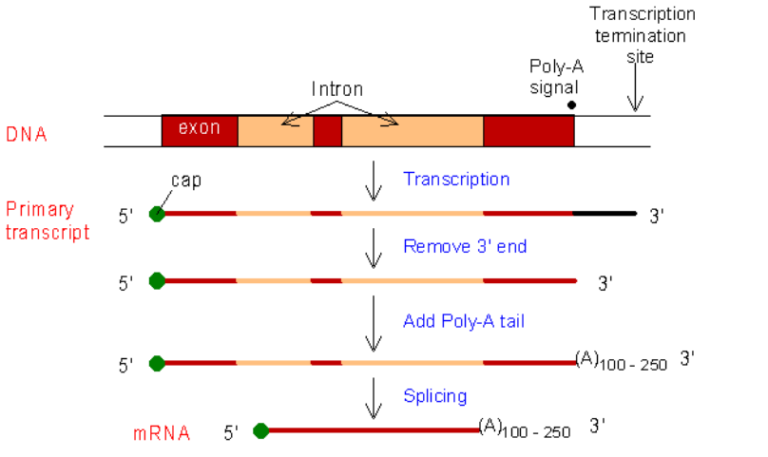 Transcription termination site

Poly-A signal

Intron

DNA

exon

cap

Transcription

Primary transcript

5'

3'

Remove 3' end

5'

3'

Add Poly-A tail

5'

$(A)_{100-250}$

3'

Splicing

mRNA

5'

$(A)_{100-250}$

3'